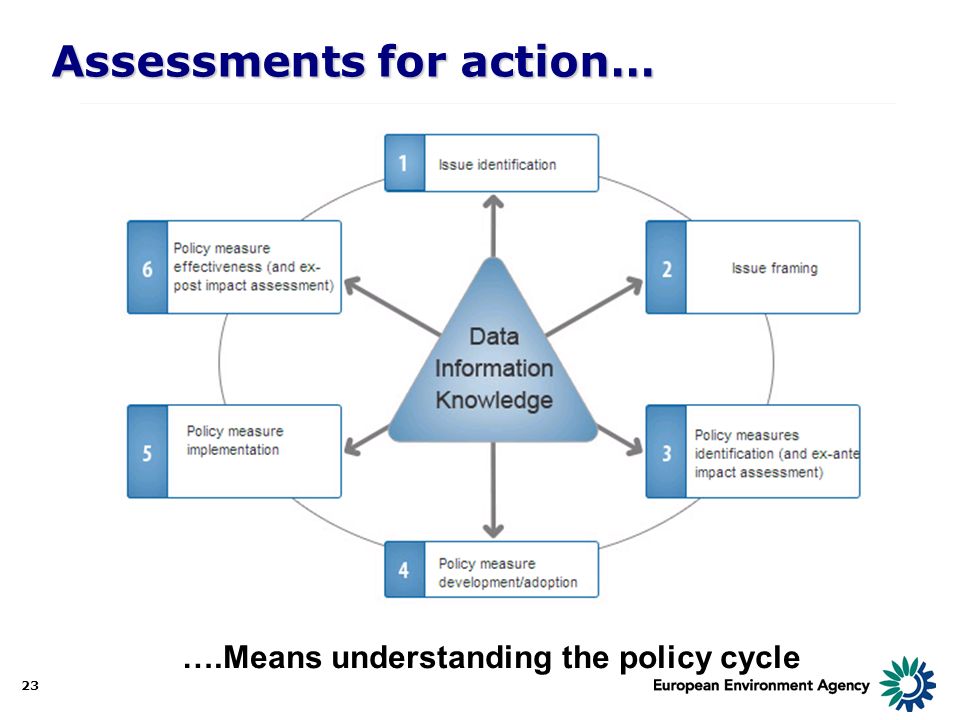 Assessments for action…

1 Issue identification

2 Issue framing

3 Policy measures identification (and ex-ante impact assessment)

4 Policy measure development/adoption

5 Policy measure implementation

6 Policy measure effectiveness (and ex-post impact assessment)

Data
Information
Knowledge

….Means understanding the policy cycle

23

European Environment Agency